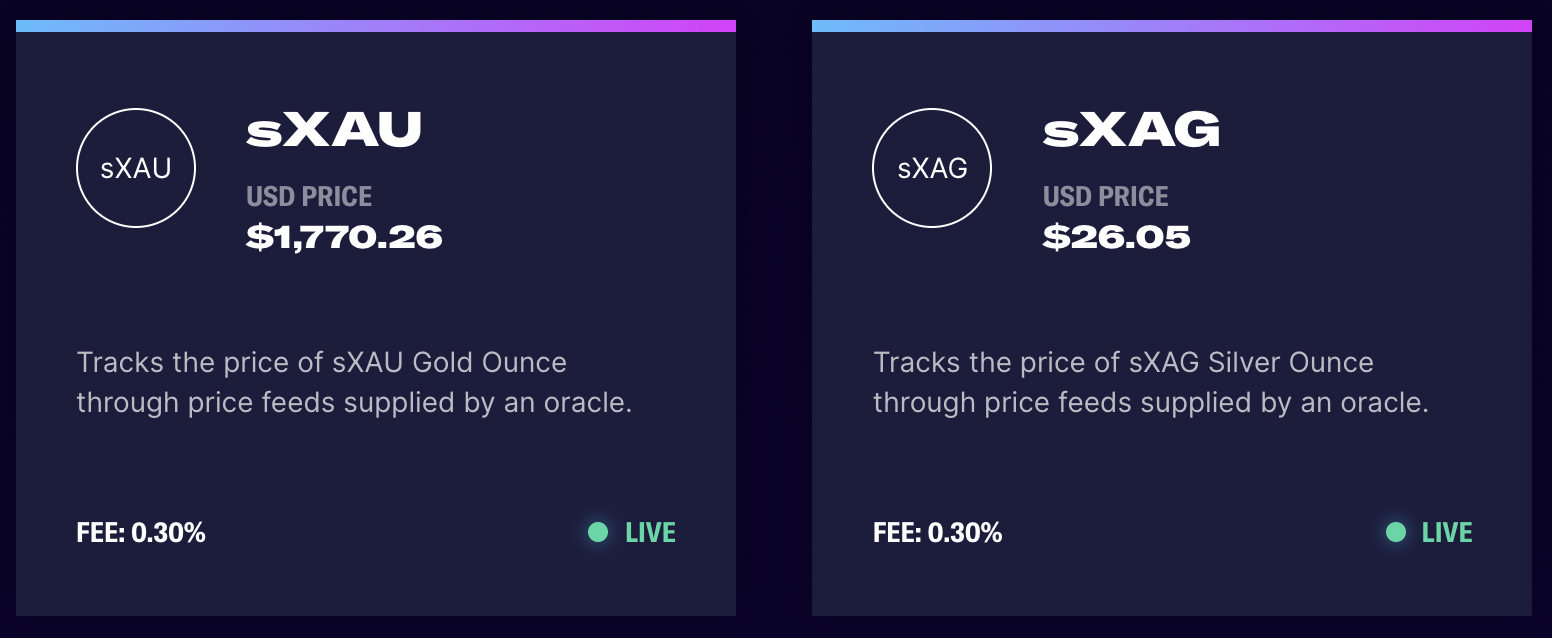 sXAU

sXAU

USD PRICE

$1,770.26

Tracks the price of sXAU Gold Ounce through price feeds supplied by an oracle.

FEE: 0.30%

LIVE

sXAG

sXAG

USD PRICE

$26.05

Tracks the price of sXAG Silver Ounce through price feeds supplied by an oracle.

FEE: 0.30%

LIVE